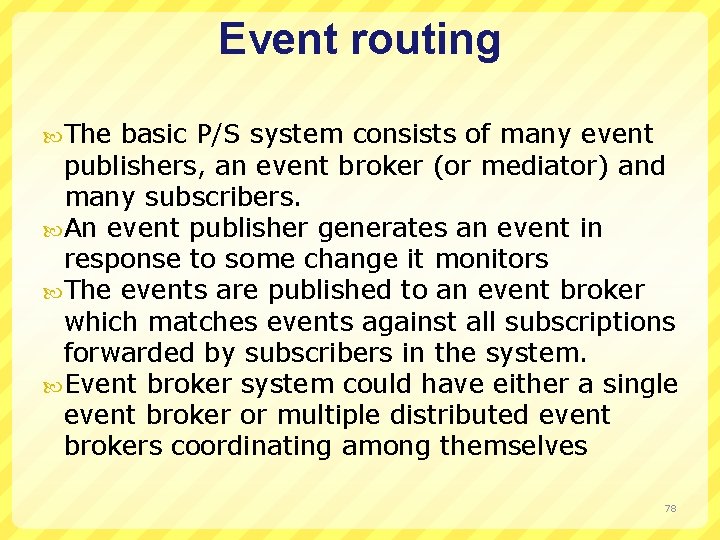 Event routing

The basic P/S system consists of many event publishers, an event broker (or mediator) and many subscribers.

An event publisher generates an event in response to some change it monitors

The events are published to an event broker which matches events against all subscriptions forwarded by subscribers in the system.

Event broker system could have either a single event broker or multiple distributed event brokers coordinating among themselves

78